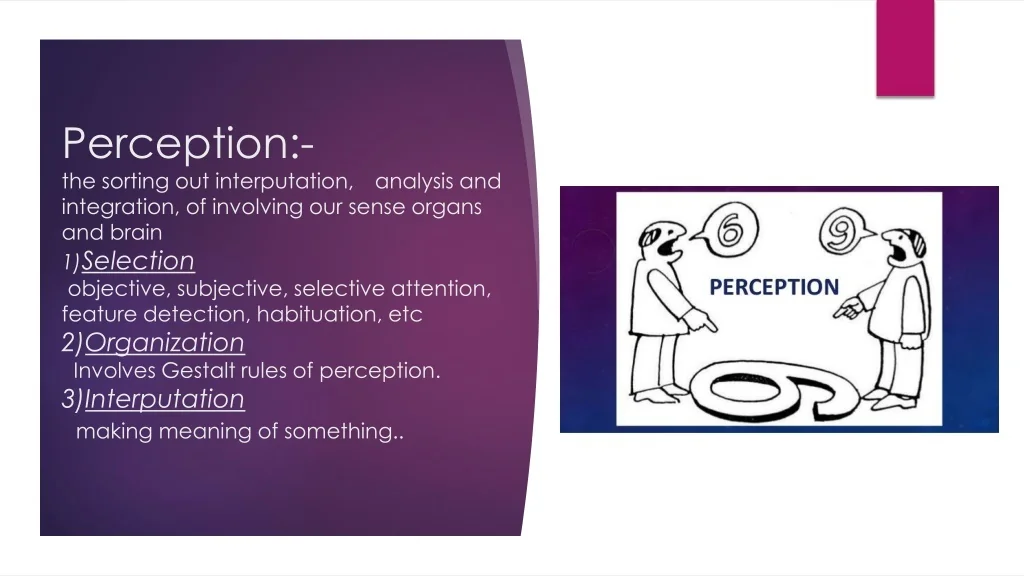 Perception:-
the sorting out interputation, analysis and integration, of involving our sense organs and brain
1)Selection
objective, subjective, selective attention, feature detection, habituation, etc
2)Organization
Involves Gestalt rules of perception.
3)Interputation
making meaning of something..

6

9

PERCEPTION

6